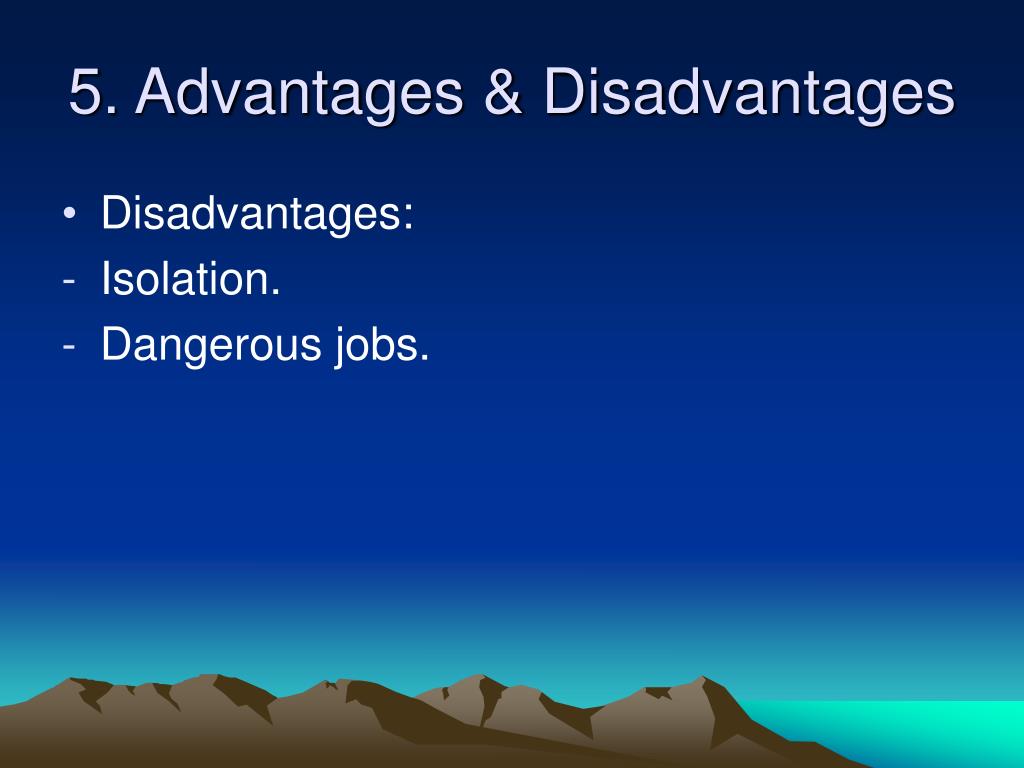 5. Advantages & Disadvantages

• Disadvantages:
- Isolation.
- Dangerous jobs.